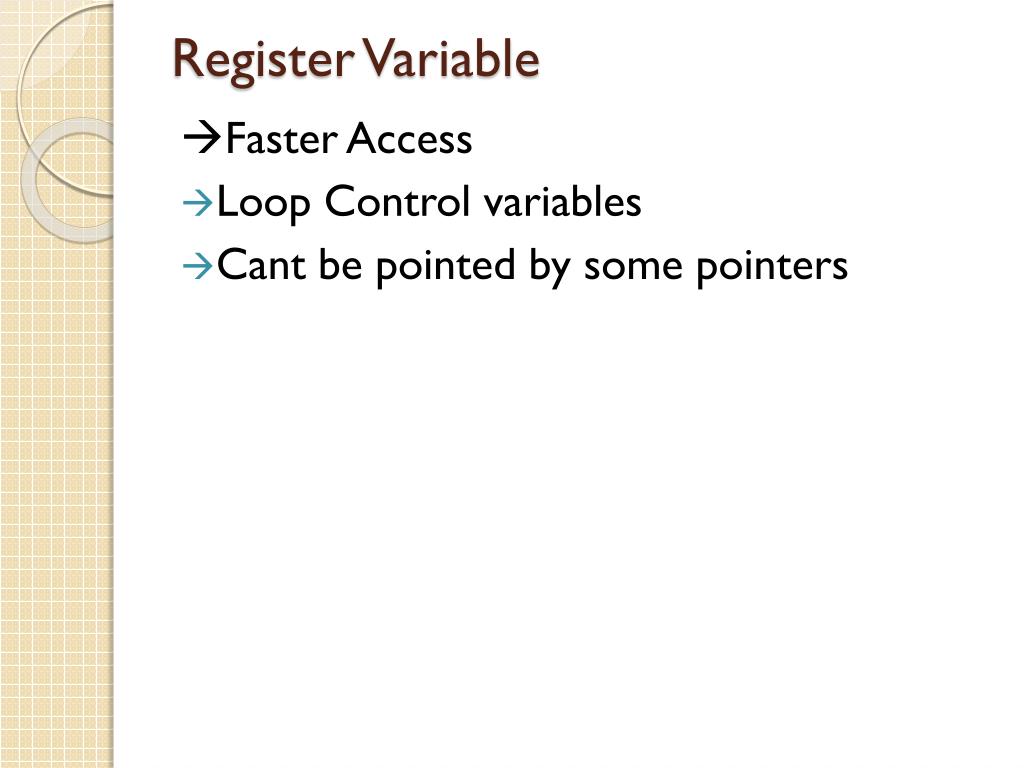 Register Variable

→Faster Access

→Loop Control variables

→Cant be pointed by some pointers